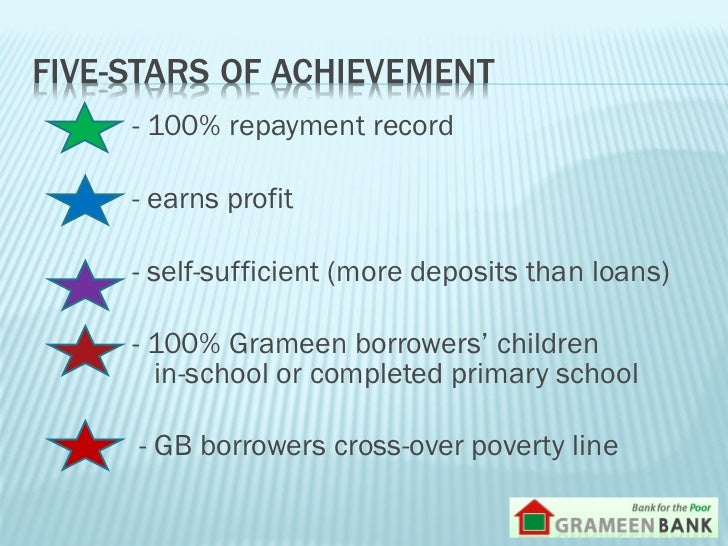 FIVE-STARS OF ACHIEVEMENT

- 100% repayment record

- earns profit

- self-sufficient (more deposits than loans)

- 100% Grameen borrowers' children in-school or completed primary school

- GB borrowers cross-over poverty line

Bank for the Poor
GRAMEEN BANK